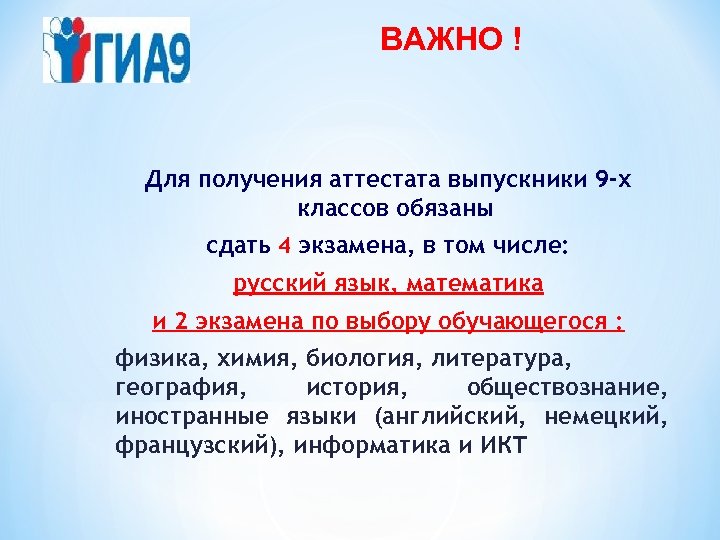 ГИА9

ВАЖНО !

Для получения аттестата выпускники 9-х классов обязаны

сдать 4 экзамена, в том числе:

русский язык, математика

и 2 экзамена по выбору обучающегося :

физика, химия, биология, литература, география, история, обществознание, иностранные языки (английский, немецкий, французский), информатика и ИКТ